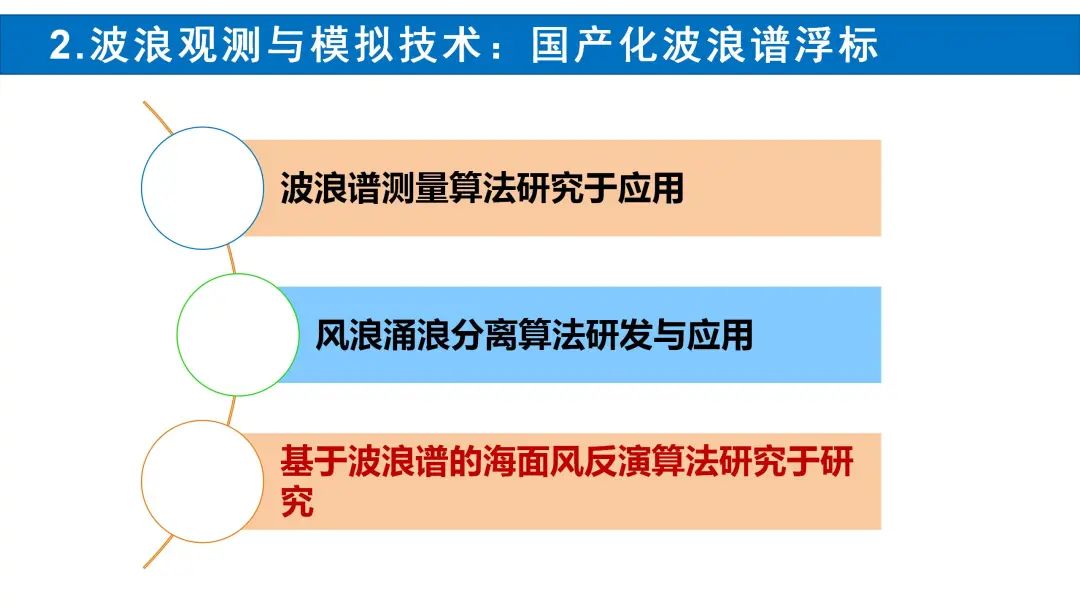 2.波浪观测与模拟技术：国产化波浪谱浮标

波浪谱测量算法研究于应用

风浪涌浪分离算法研发与应用

基于波浪谱的海面风反演算法研究于研究